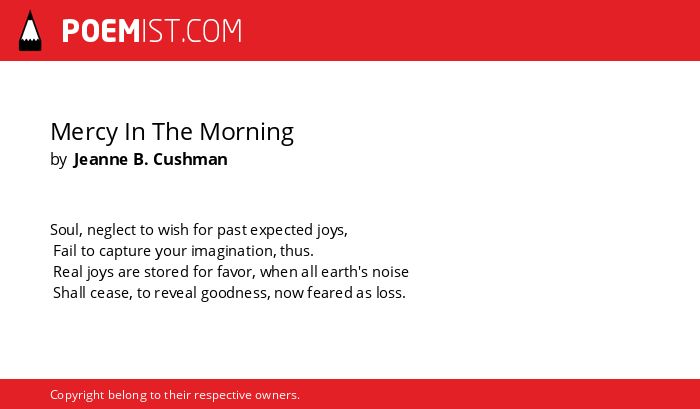 POEMIST.COM

Mercy In The Morning
by Jeanne B. Cushman

Soul, neglect to wish for past expected joys,
Fail to capture your imagination, thus.
Real joys are stored for favor, when all earth's noise
Shall cease, to reveal goodness, now feared as loss.

Copyright belong to their respective owners.